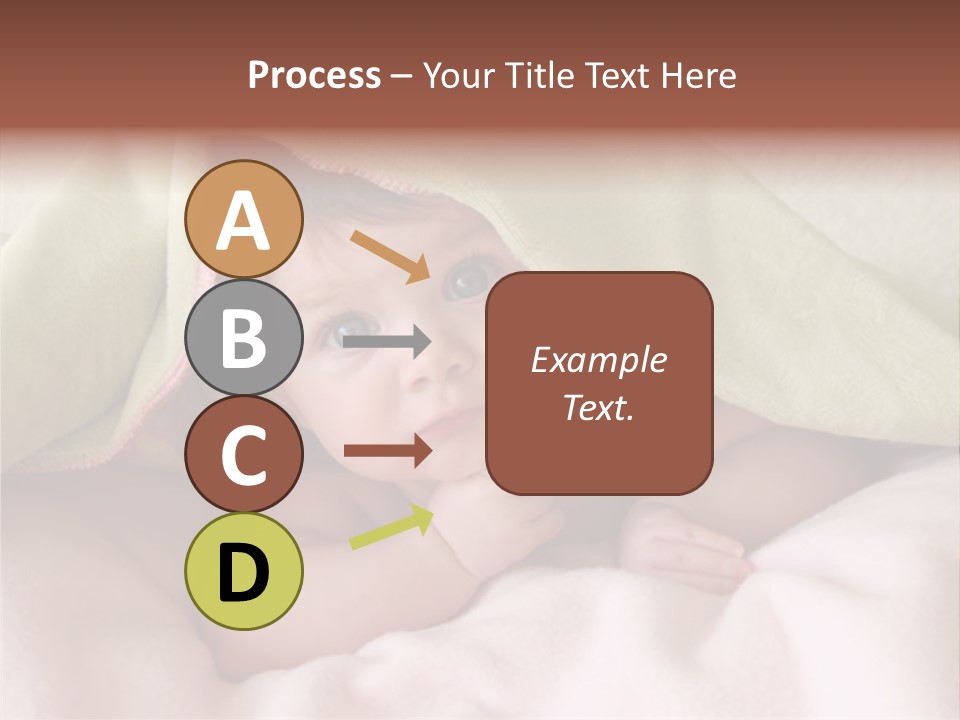 Process – Your Title Text Here

A

B

C

D

Example Text.